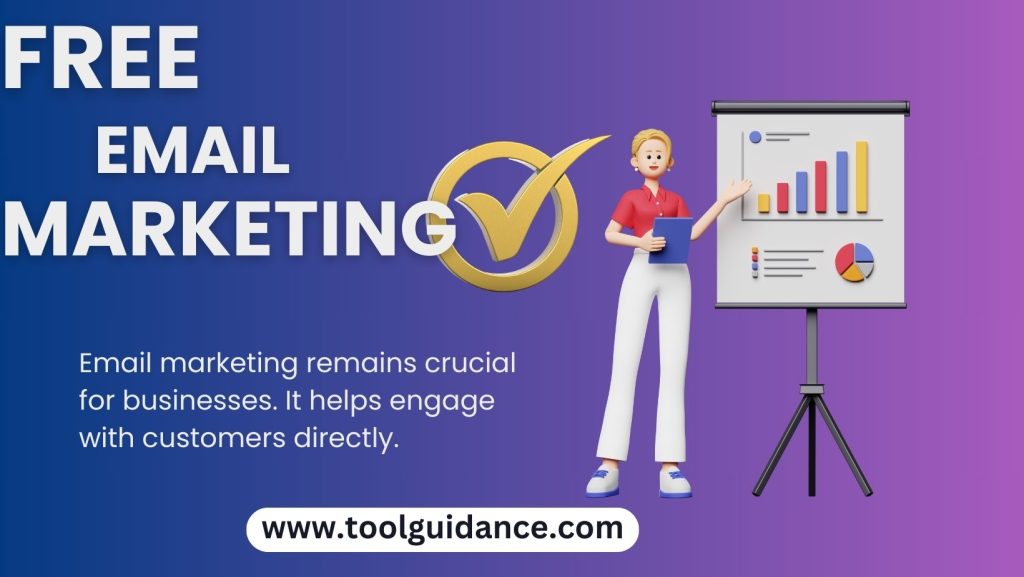 FREE
EMAIL
MARKETING

Email marketing remains crucial for businesses. It helps engage with customers directly.

www.toolguidance.com